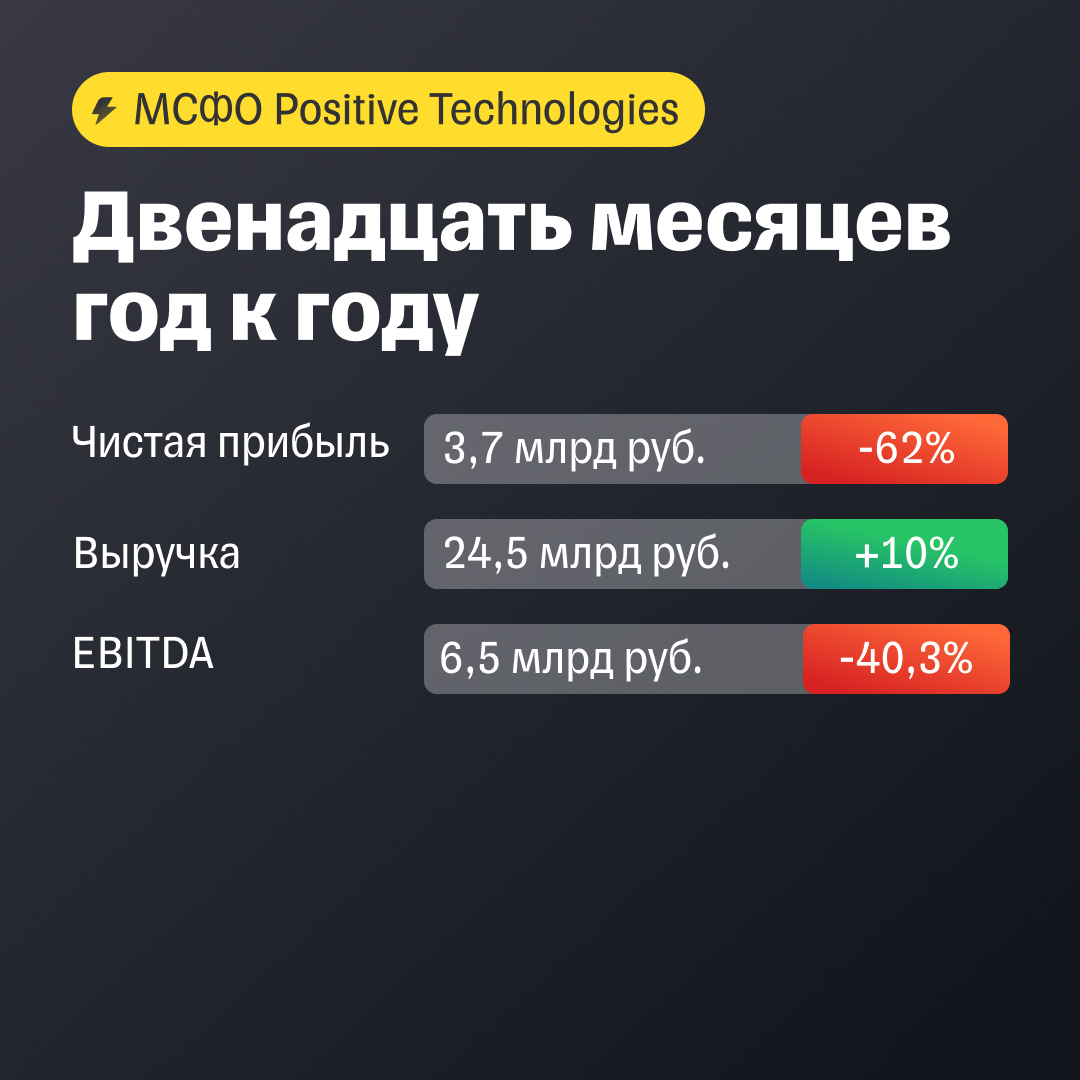 МСФО Positive Technologies

Двенадцать месяцев год к году

| Чистая прибыль | 3,7 млрд руб. | -62% |
|---|---|---|
| Выручка | 24,5 млрд руб. | +10% |
| EBITDA | 6,5 млрд руб. | -40,3% |